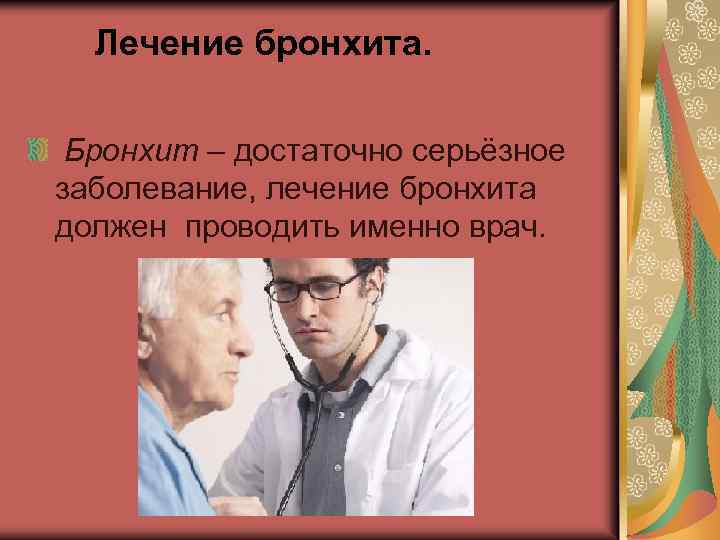 Лечение бронхита.

Бронхит – достаточно серьёзное заболевание, лечение бронхита должен проводить именно врач.